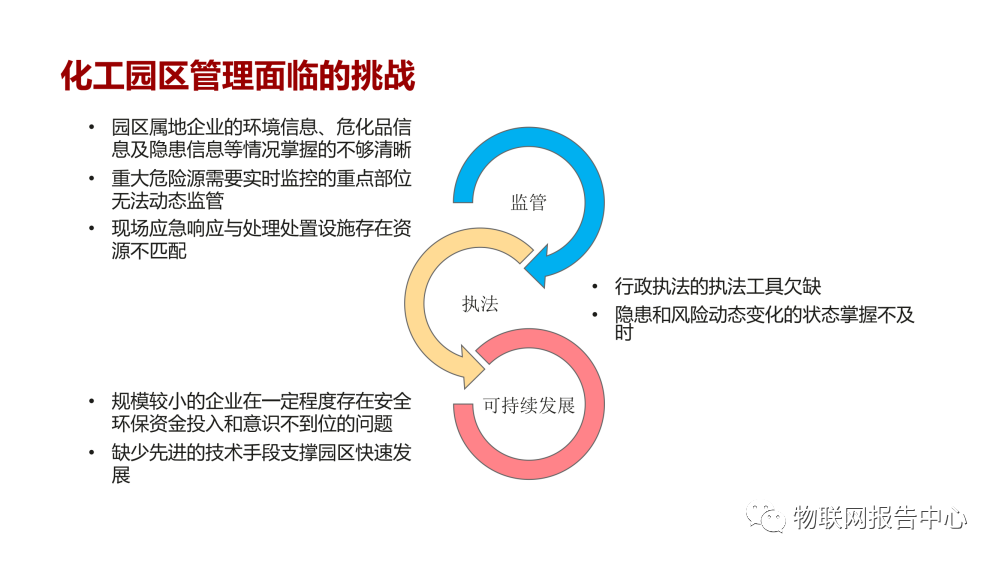 化工园区管理面临的挑战

• 园区属地企业的环境信息、危化品信息及隐患信息等情况掌握的不够清晰
• 重大危险源需要实时监控的重点部位无法动态监管
• 现场应急响应与处理处置设施存在资源不匹配

监管

执法

• 行政执法的执法工具欠缺
• 隐患和风险动态变化的状态掌握不及时

可持续发展

• 规模较小的企业在一定程度存在安全环保资金投入和意识不到位的问题
• 缺少先进的技术手段支撑园区快速发展

物联网报告中心